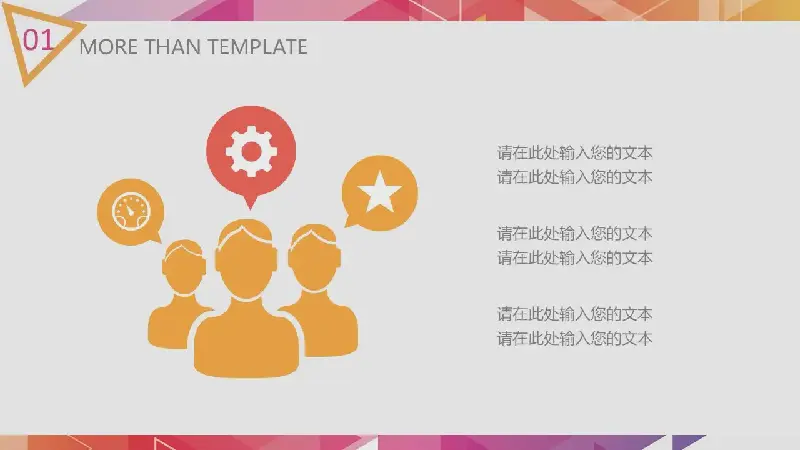 01 MORE THAN TEMPLATE

请在此处输入您的文本
请在此处输入您的文本

请在此处输入您的文本
请在此处输入您的文本

请在此处输入您的文本
请在此处输入您的文本